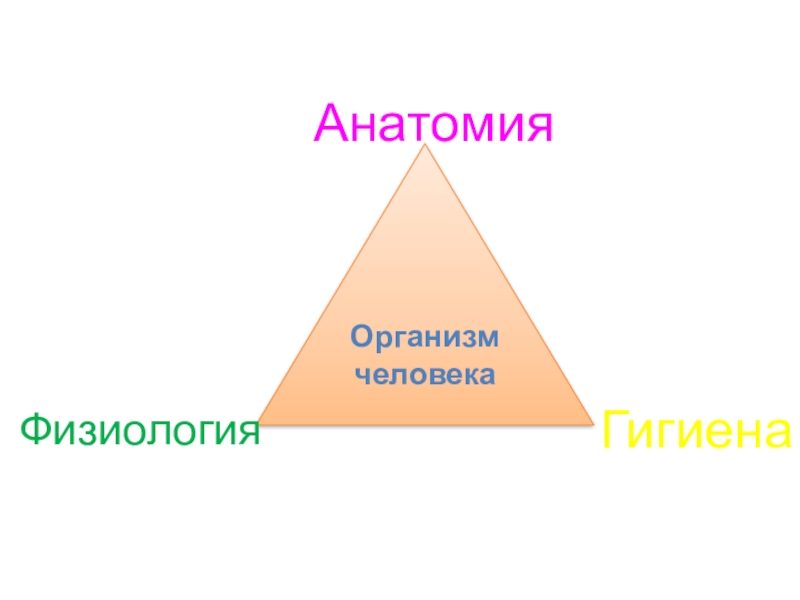 Анатомия

Организм человека

Физиология

Гигиена